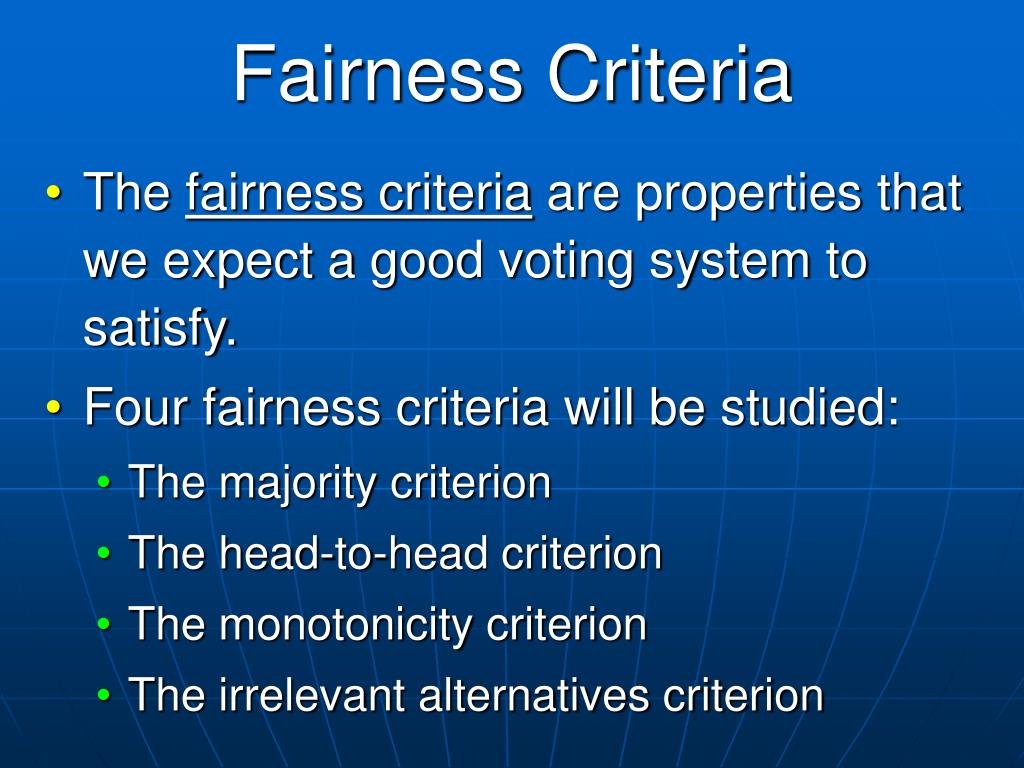 Fairness Criteria

• The fairness criteria are properties that we expect a good voting system to satisfy.
• Four fairness criteria will be studied:
  • The majority criterion
  • The head-to-head criterion
  • The monotonicity criterion
  • The irrelevant alternatives criterion